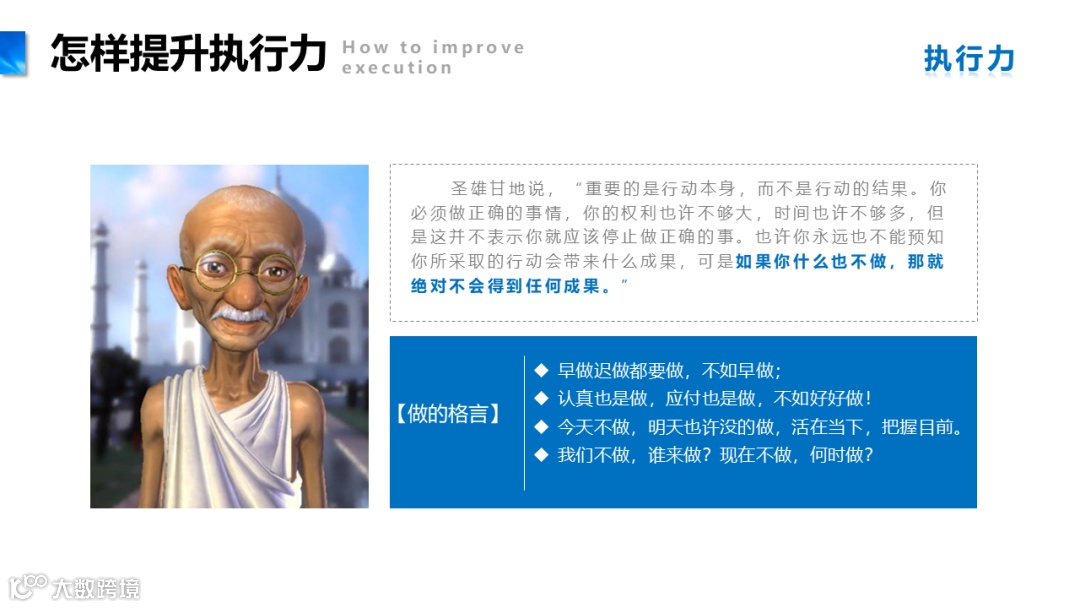 怎样提升执行力 How to improve execution

执行力

圣雄甘地说，“重要的是行动本身，而不是行动的结果。你必须做正确的事情，你的权利也许不够大，时间也许不够多，但是这并不表示你就应该停止做正确的事。也许你永远也不能预知你所采取的行动会带来什么成果，可是如果你什么也不做，那就绝对不会得到任何成果。”

【做的格言】

◆ 早做迟做都要做，不如早做；
◆ 认真也是做，应付也是做，不如好好做！
◆ 今天不做，明天也许没的做，活在当下，把握目前。
◆ 我们不做，谁来做？现在不做，何时做？

大数跨境